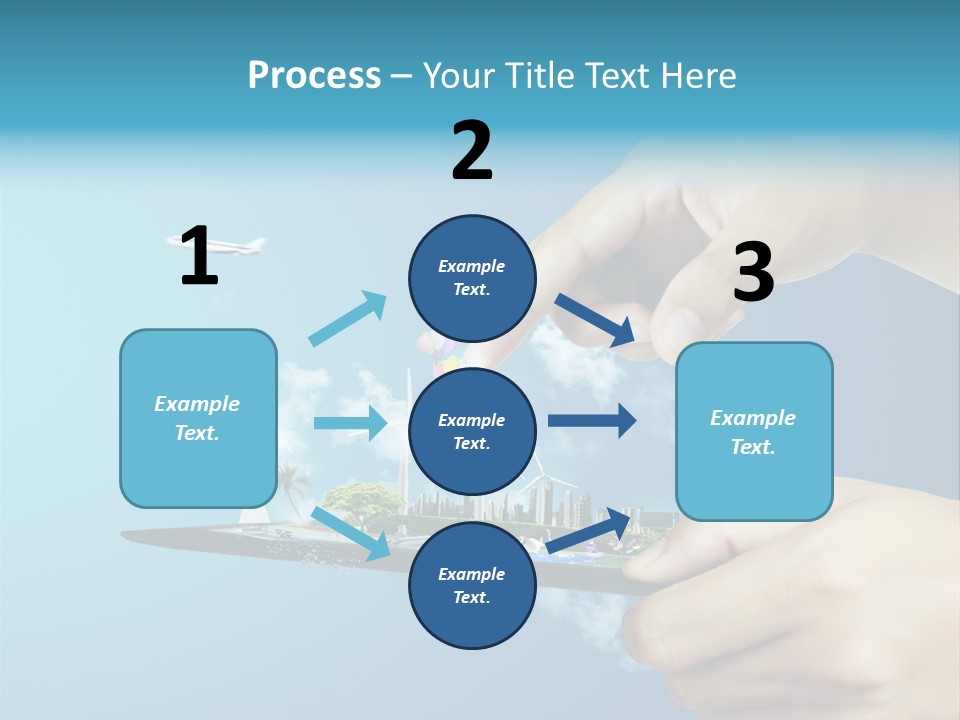 Process – Your Title Text Here

1

Example Text.

2

Example Text.

Example Text.

Example Text.

3

Example Text.